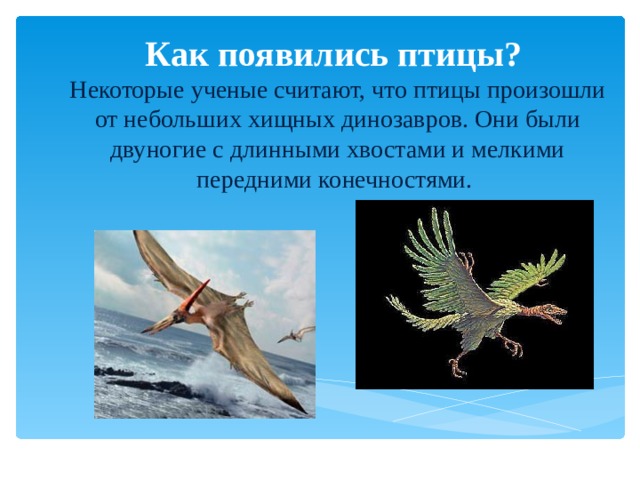 Как появились птицы?

Некоторые ученые считают, что птицы произошли от небольших хищных динозавров. Они были двуногие с длинными хвостами и мелкими передними конечностями.